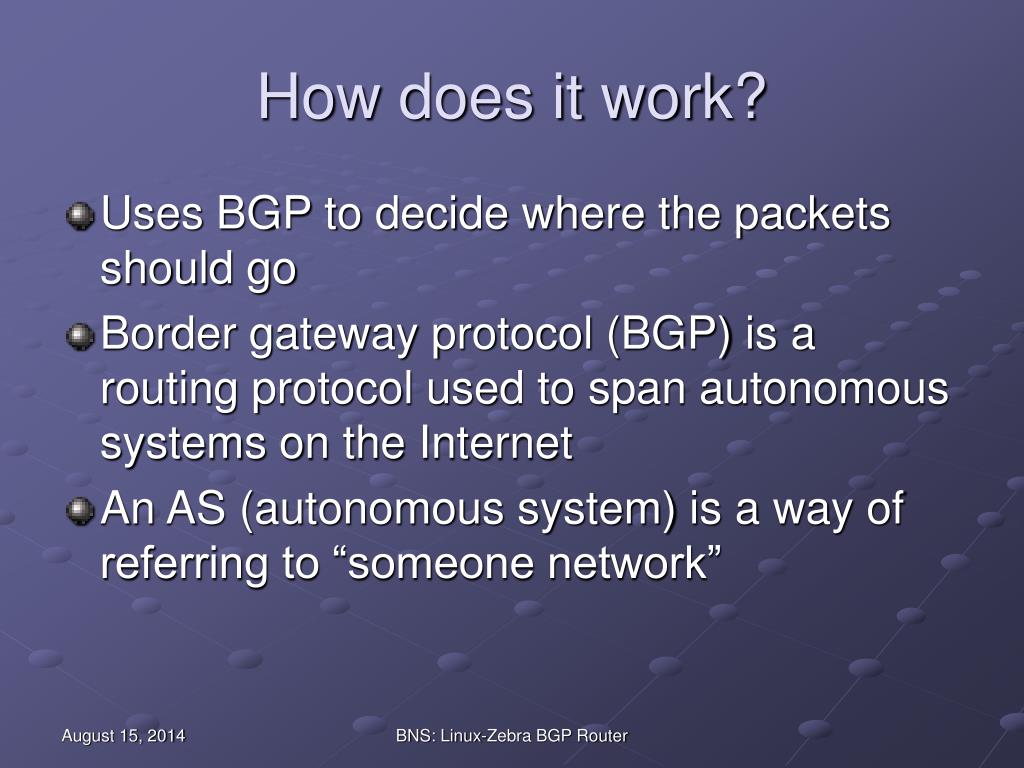 How does it work?

Uses BGP to decide where the packets should go

Border gateway protocol (BGP) is a routing protocol used to span autonomous systems on the Internet

An AS (autonomous system) is a way of referring to “someone network”

August 15, 2014

BNS: Linux-Zebra BGP Router